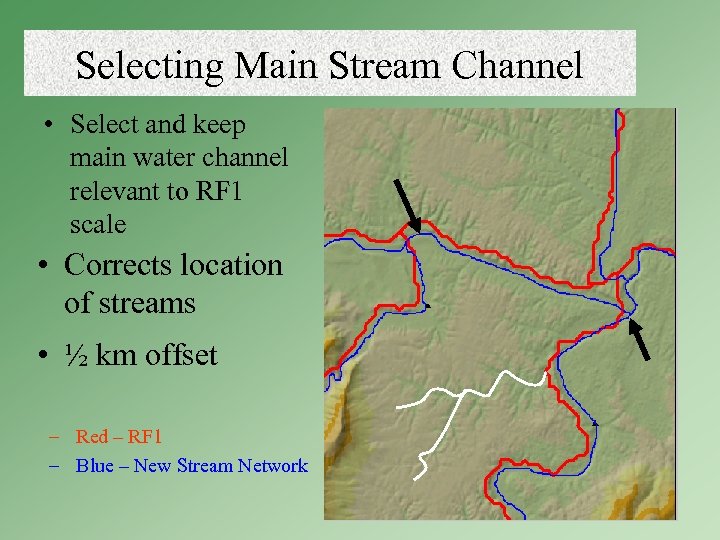 Selecting Main Stream Channel

• Select and keep main water channel relevant to RF1 scale

• Corrects location of streams

• ½ km offset

– Red – RF1

– Blue – New Stream Network